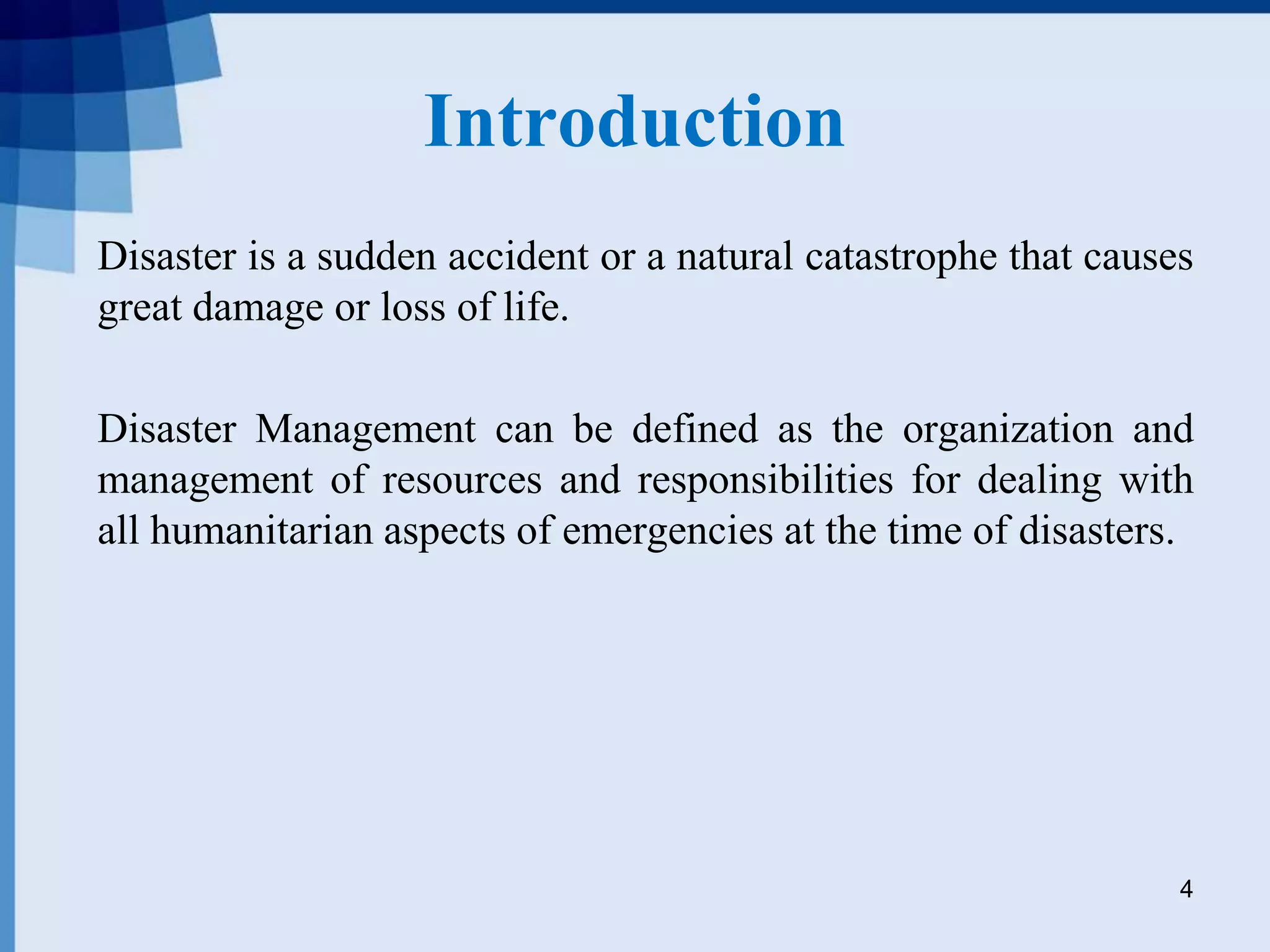 Introduction

Disaster is a sudden accident or a natural catastrophe that causes great damage or loss of life.

Disaster Management can be defined as the organization and management of resources and responsibilities for dealing with all humanitarian aspects of emergencies at the time of disasters.

4